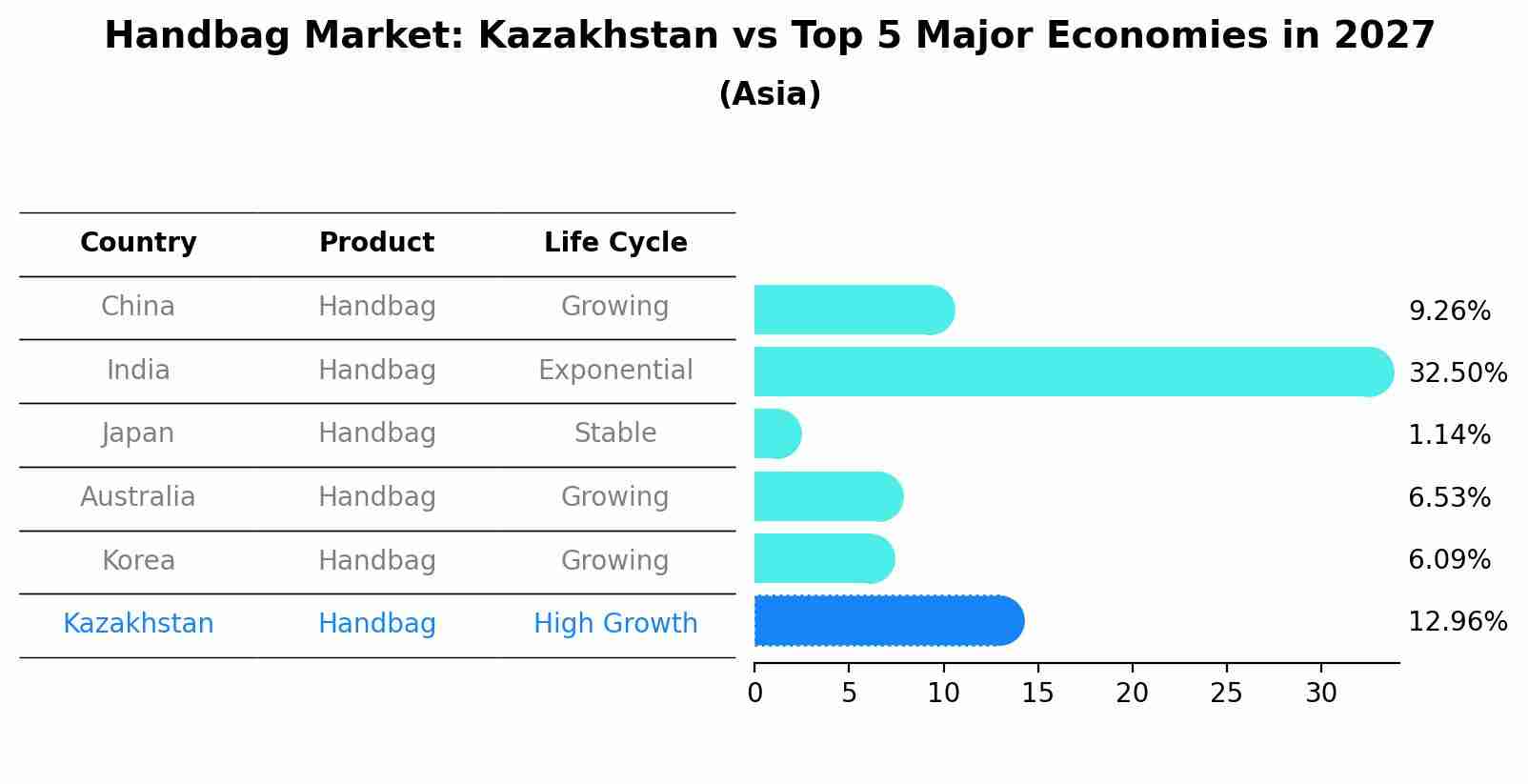 Handbag Market: Kazakhstan vs Top 5 Major Economies in 2027
(Asia)

| Country | Product | Life Cycle | |
|---|---|---|---|
| China | Handbag | Growing | 9.26% |
| India | Handbag | Exponential | 32.50% |
| Japan | Handbag | Stable | 1.14% |
| Australia | Handbag | Growing | 6.53% |
| Korea | Handbag | Growing | 6.09% |
| Kazakhstan | Handbag | High Growth | 12.96% |

0 5 10 15 20 25 30